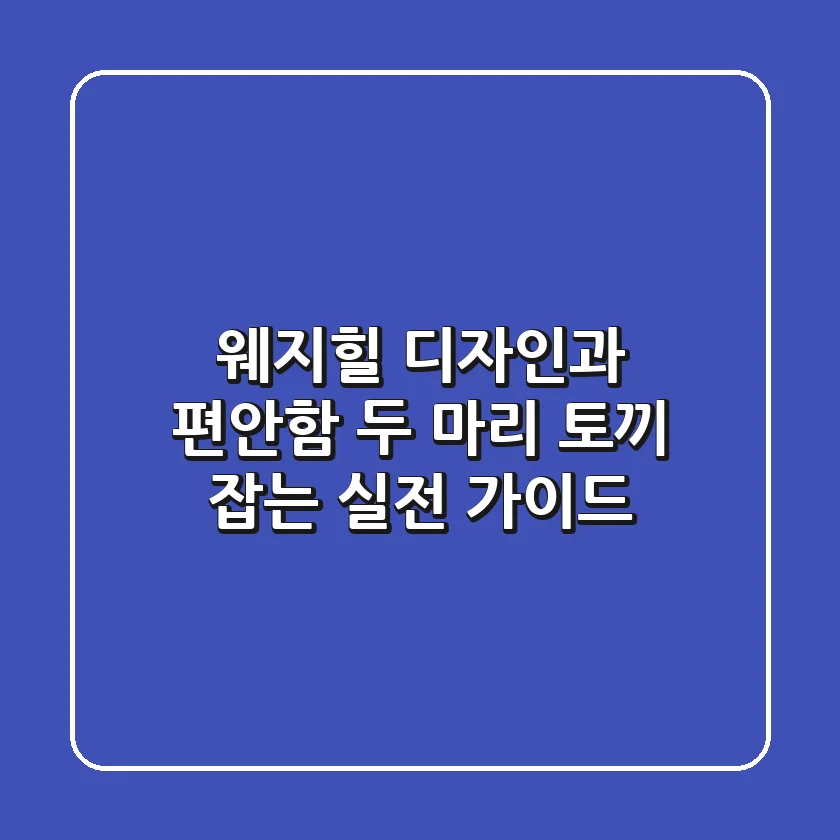 웨지힐 디자인과
편안함 두 마리 토끼
잡는 실전 가이드